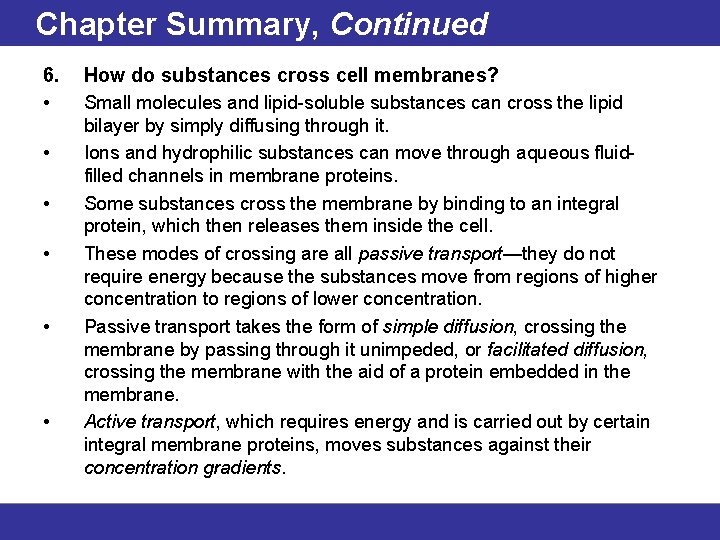 Chapter Summary, Continued

6. How do substances cross cell membranes?

• Small molecules and lipid-soluble substances can cross the lipid bilayer by simply diffusing through it.

• Ions and hydrophilic substances can move through aqueous fluid-filled channels in membrane proteins.

• Some substances cross the membrane by binding to an integral protein, which then releases them inside the cell.

• These modes of crossing are all passive transport—they do not require energy because the substances move from regions of higher concentration to regions of lower concentration.

• Passive transport takes the form of simple diffusion, crossing the membrane by passing through it unimpeded, or facilitated diffusion, crossing the membrane with the aid of a protein embedded in the membrane.

• Active transport, which requires energy and is carried out by certain integral membrane proteins, moves substances against their concentration gradients.